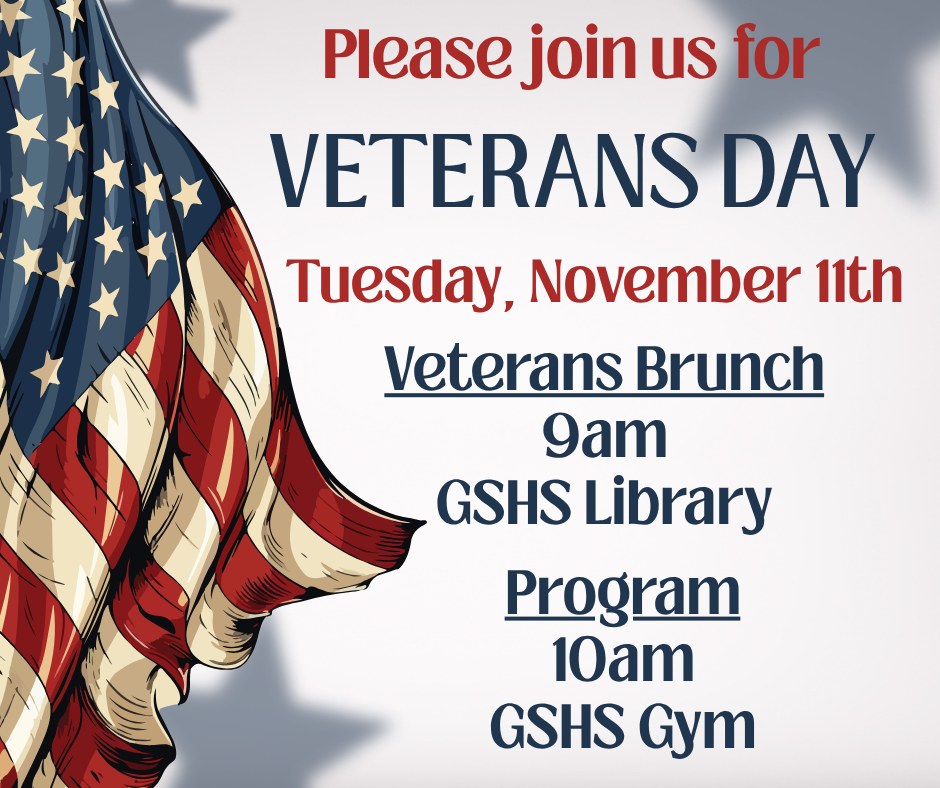 Please join us for
VETERANS DAY
Tuesday, November 11th

Veterans Brunch
9am
GSHS Library

Program
10am
GSHS Gym